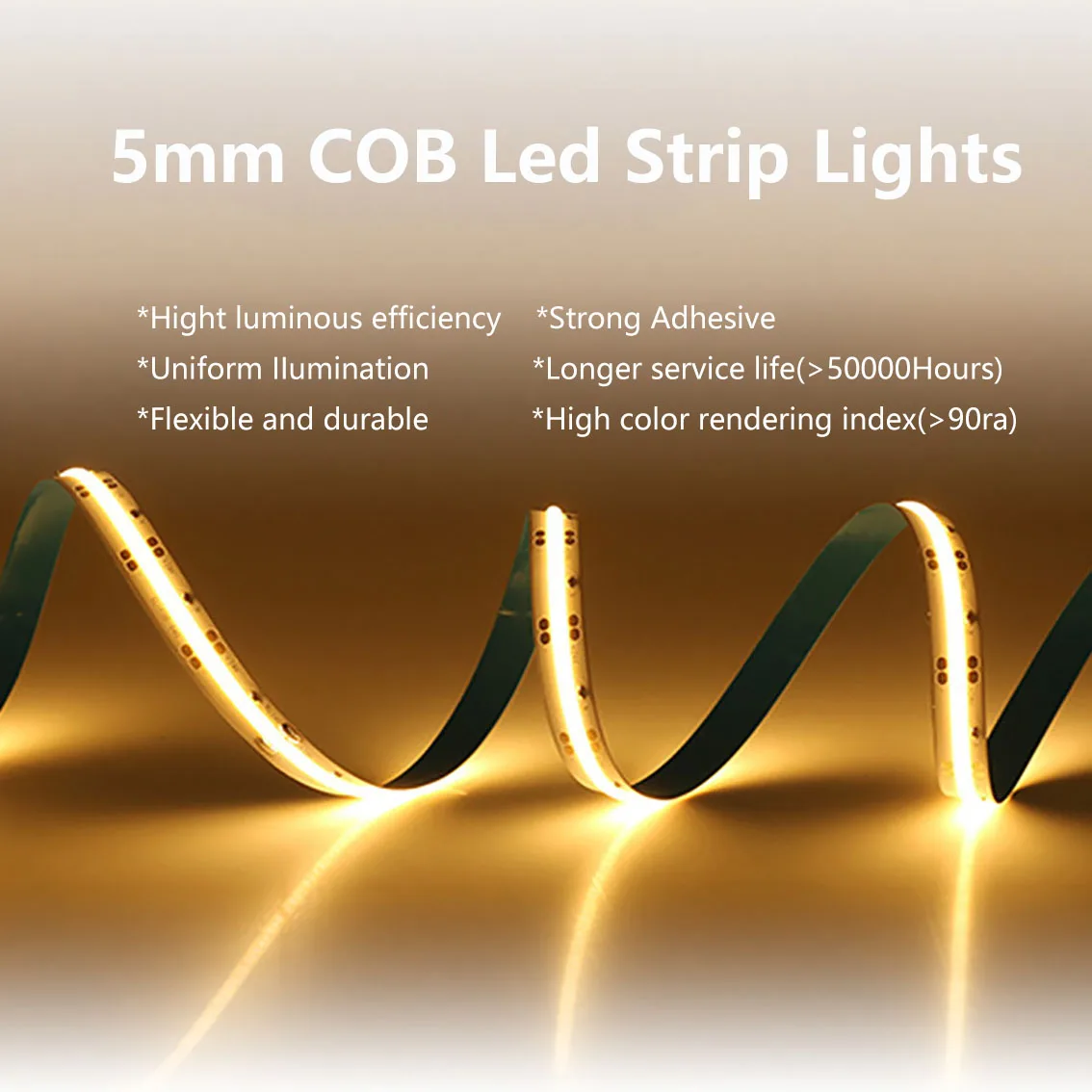 5mm COB Led Strip Lights

*Hight luminous efficiency
*Uniform Ilumination
*Flexible and durable

*Strong Adhesive
*Longer service life(>50000Hours)
*High color rendering index(>90ra)